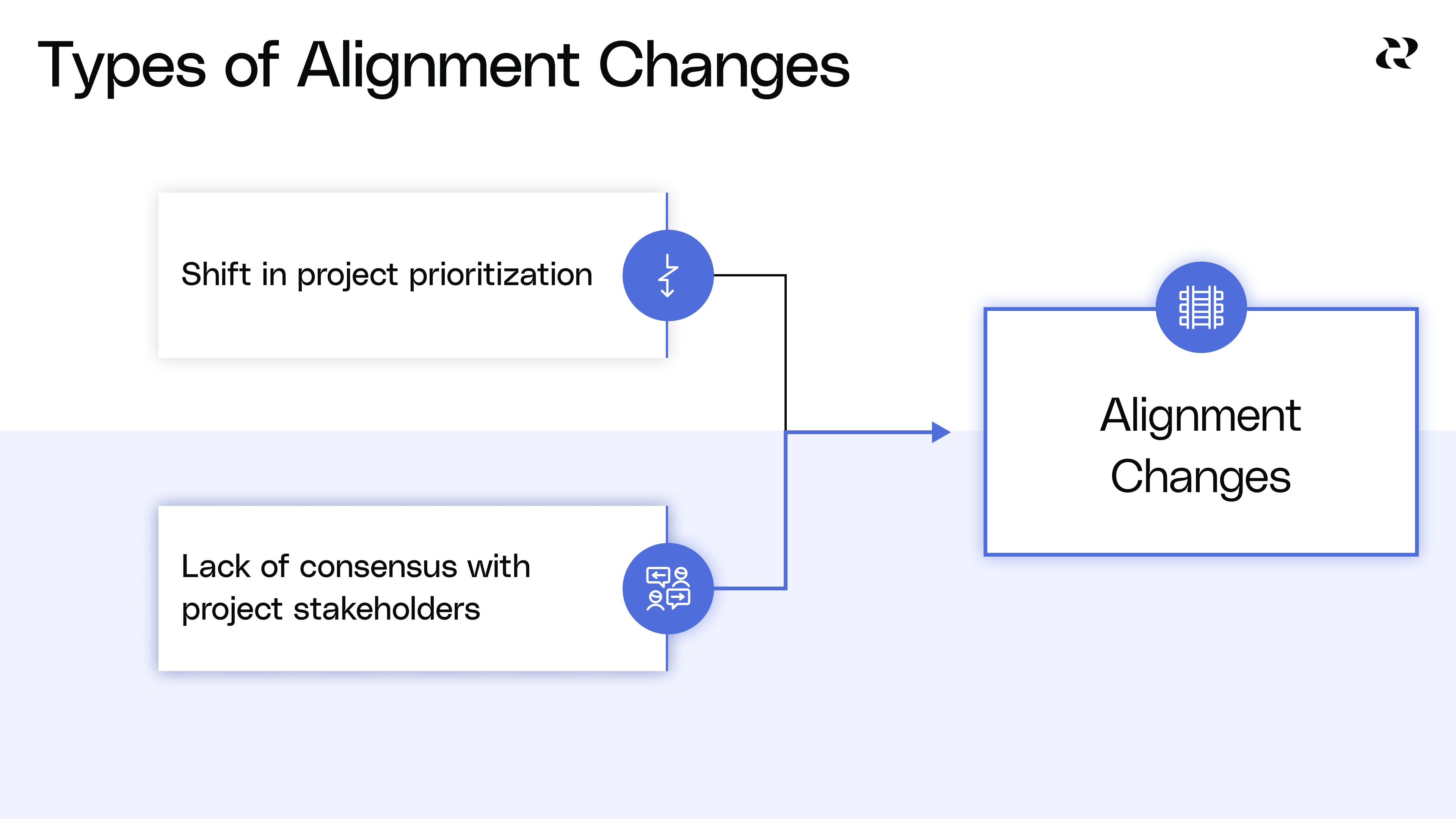 Types of Alignment Changes

Shift in project prioritization

Lack of consensus with project stakeholders

Alignment Changes